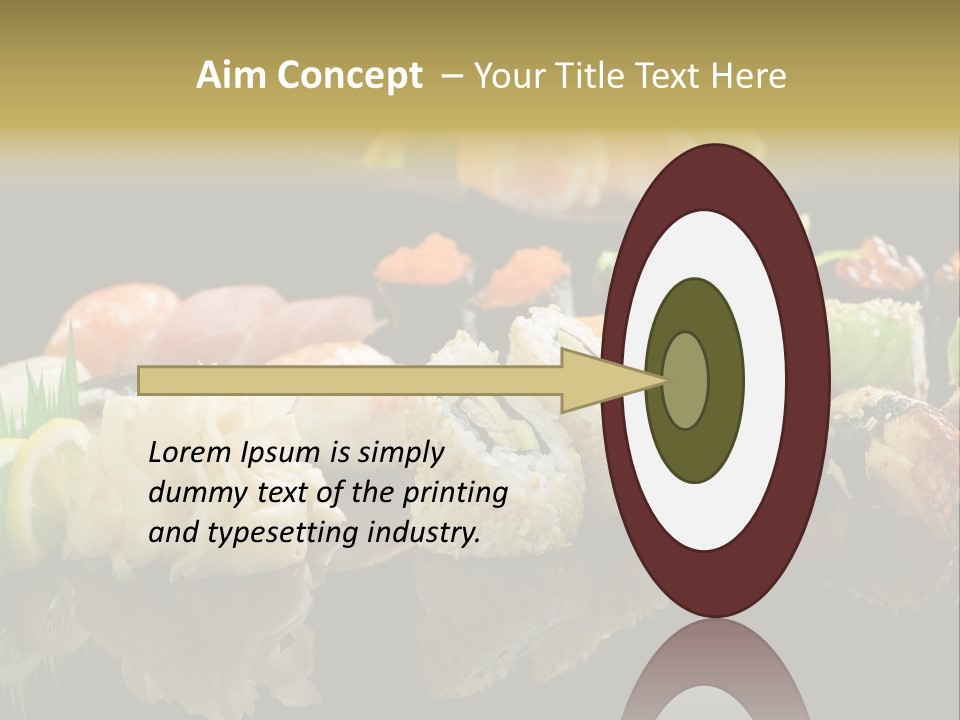 Aim Concept – Your Title Text Here

Lorem Ipsum is simply dummy text of the printing and typesetting industry.